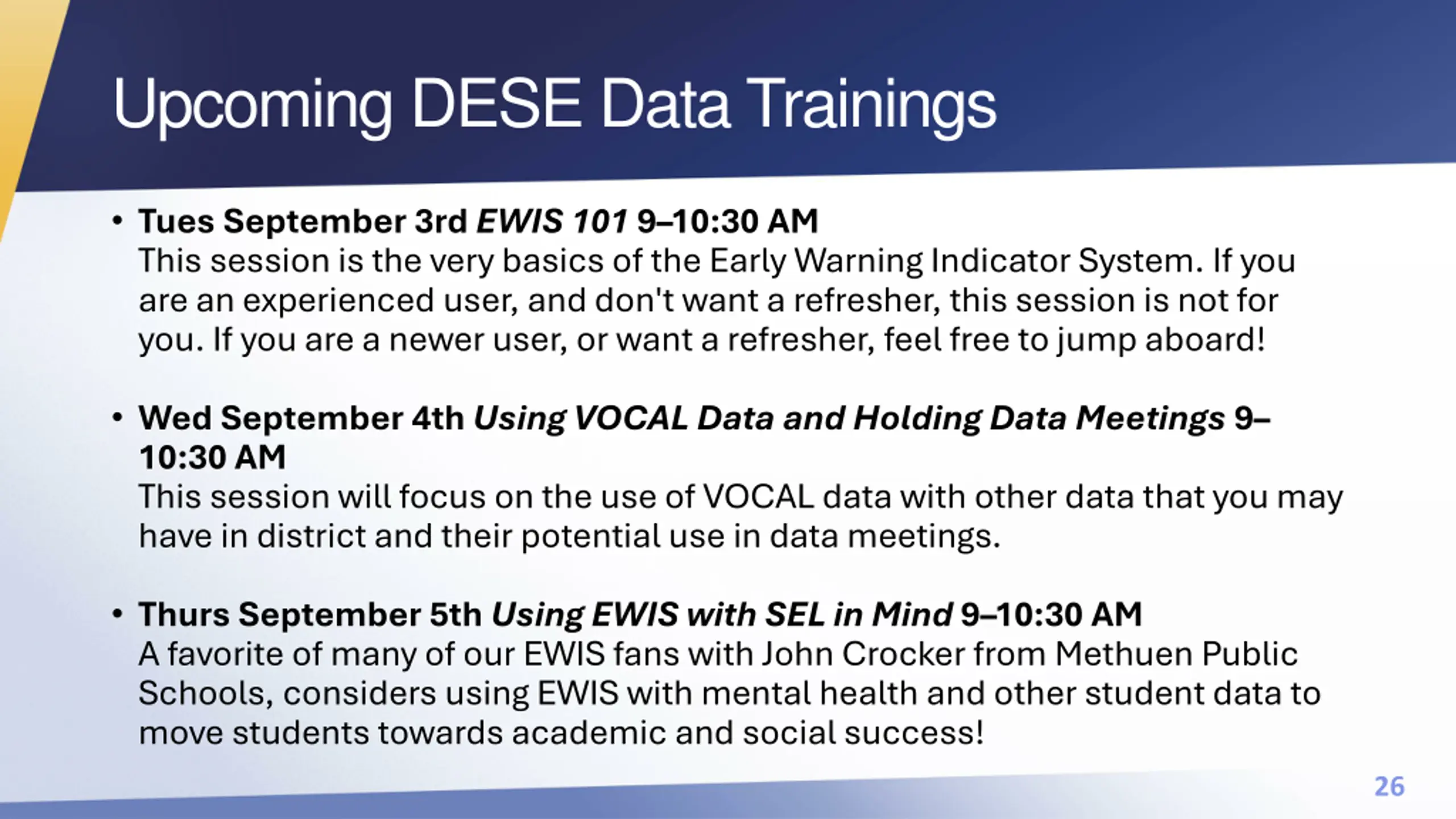 Upcoming DESE Data Trainings

• Tues September 3rd EWIS 101 9–10:30 AM
This session is the very basics of the Early Warning Indicator System. If you are an experienced user, and don't want a refresher, this session is not for you. If you are a newer user, or want a refresher, feel free to jump aboard!

• Wed September 4th Using VOCAL Data and Holding Data Meetings 9–10:30 AM
This session will focus on the use of VOCAL data with other data that you may have in district and their potential use in data meetings.

• Thurs September 5th Using EWIS with SEL in Mind 9–10:30 AM
A favorite of many of our EWIS fans with John Crocker from Methuen Public Schools, considers using EWIS with mental health and other student data to move students towards academic and social success!

26